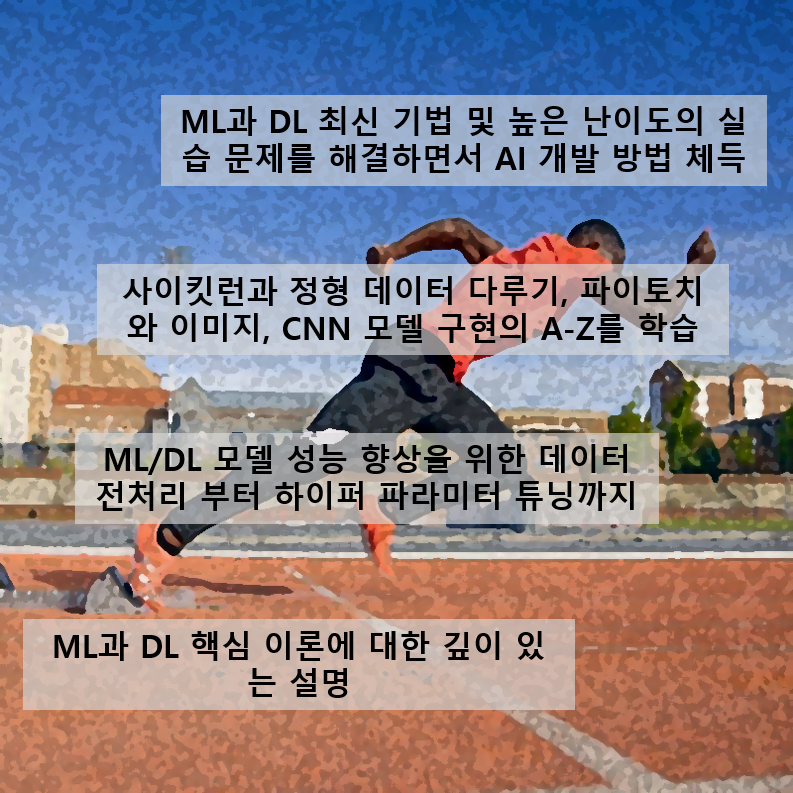 ML과 DL 최신 기법 및 높은 난이도의 실습 문제를 해결하면서 AI 개발 방법 체득

사이킷런과 정형 데이터 다루기, 파이토치와 이미지, CNN 모델 구현의 A-Z를 학습

ML/DL 모델 성능 향상을 위한 데이터 전처리 부터 하이퍼 파라미터 튜닝까지

ML과 DL 핵심 이론에 대한 깊이 있는 설명